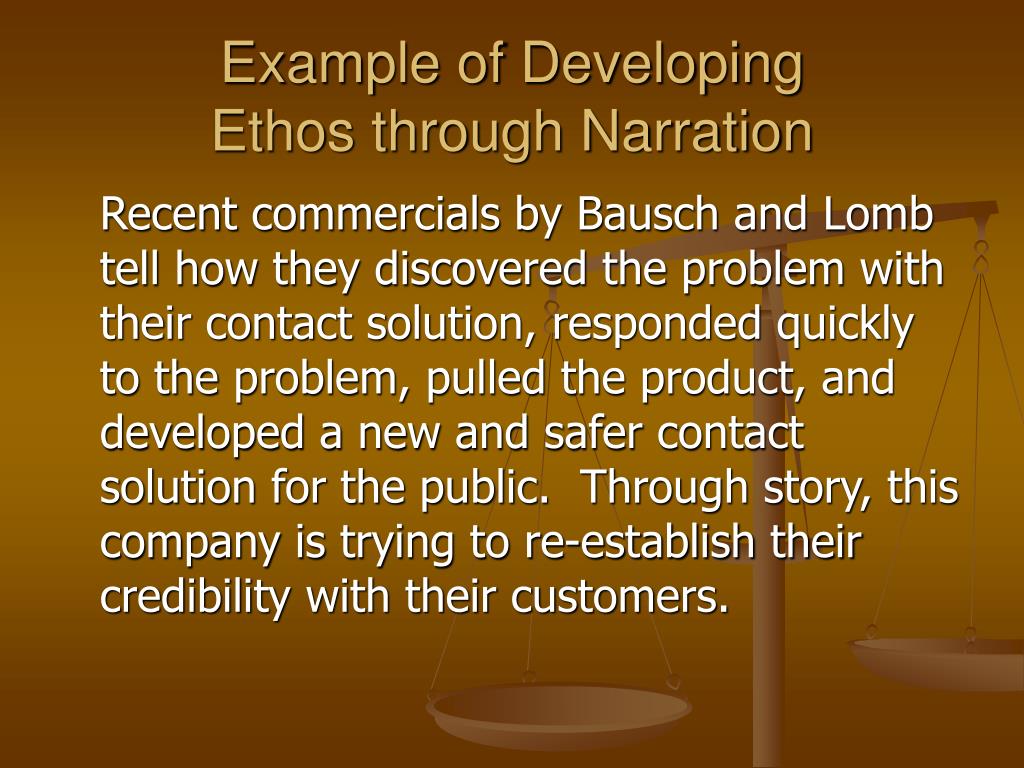 Example of Developing Ethos through Narration

Recent commercials by Bausch and Lomb tell how they discovered the problem with their contact solution, responded quickly to the problem, pulled the product, and developed a new and safer contact solution for the public. Through story, this company is trying to re-establish their credibility with their customers.